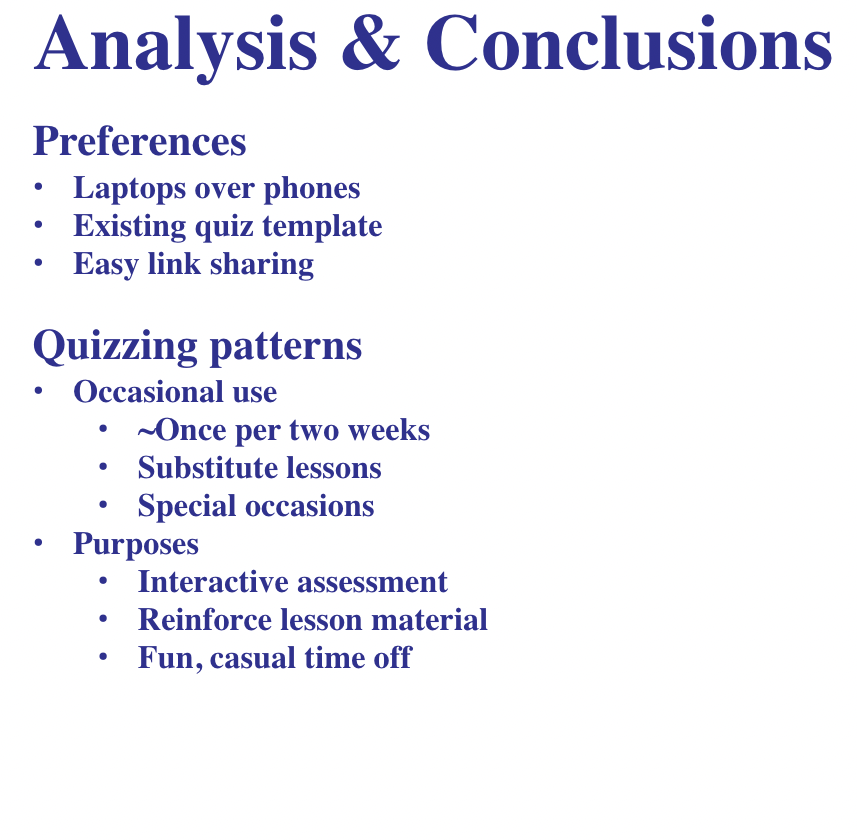 Analysis & Conclusions

Preferences
• Laptops over phones
• Existing quiz template
• Easy link sharing

Quizzing patterns
• Occasional use
  • ~Once per two weeks
  • Substitute lessons
  • Special occasions
• Purposes
  • Interactive assessment
  • Reinforce lesson material
  • Fun, casual time off